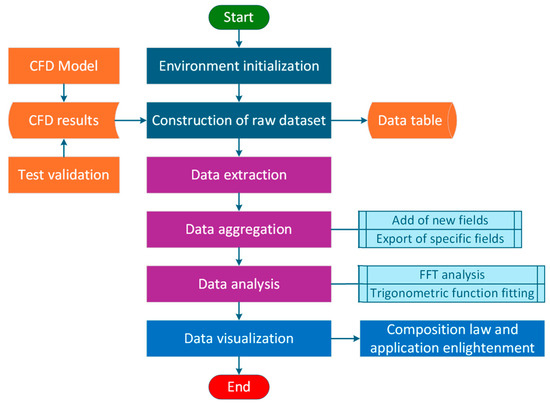 Start

CFD Model

Environment initialization

CFD results

Construction of raw dataset

Data table

Test validation

Data extraction

Data aggregation

Add of new fields

Export of specific fields

Data analysis

FFT analysis

Trigonometric function fitting

Data visualization

Composition law and application enlightenment

End